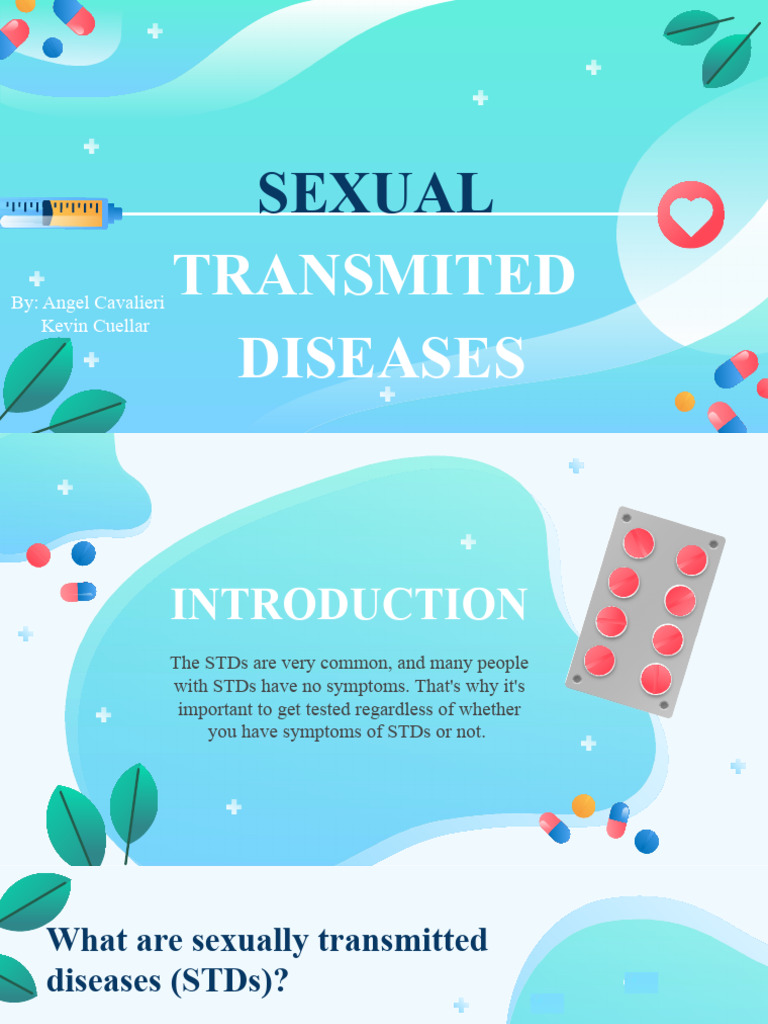 SEXUAL TRANSMITED DISEASES

By: Angel Cavalieri
Kevin Cuellar

INTRODUCTION

The STDs are very common, and many people with STDs have no symptoms. That's why it's important to get tested regardless of whether you have symptoms of STDs or not.

What are sexually transmitted diseases (STDs)?